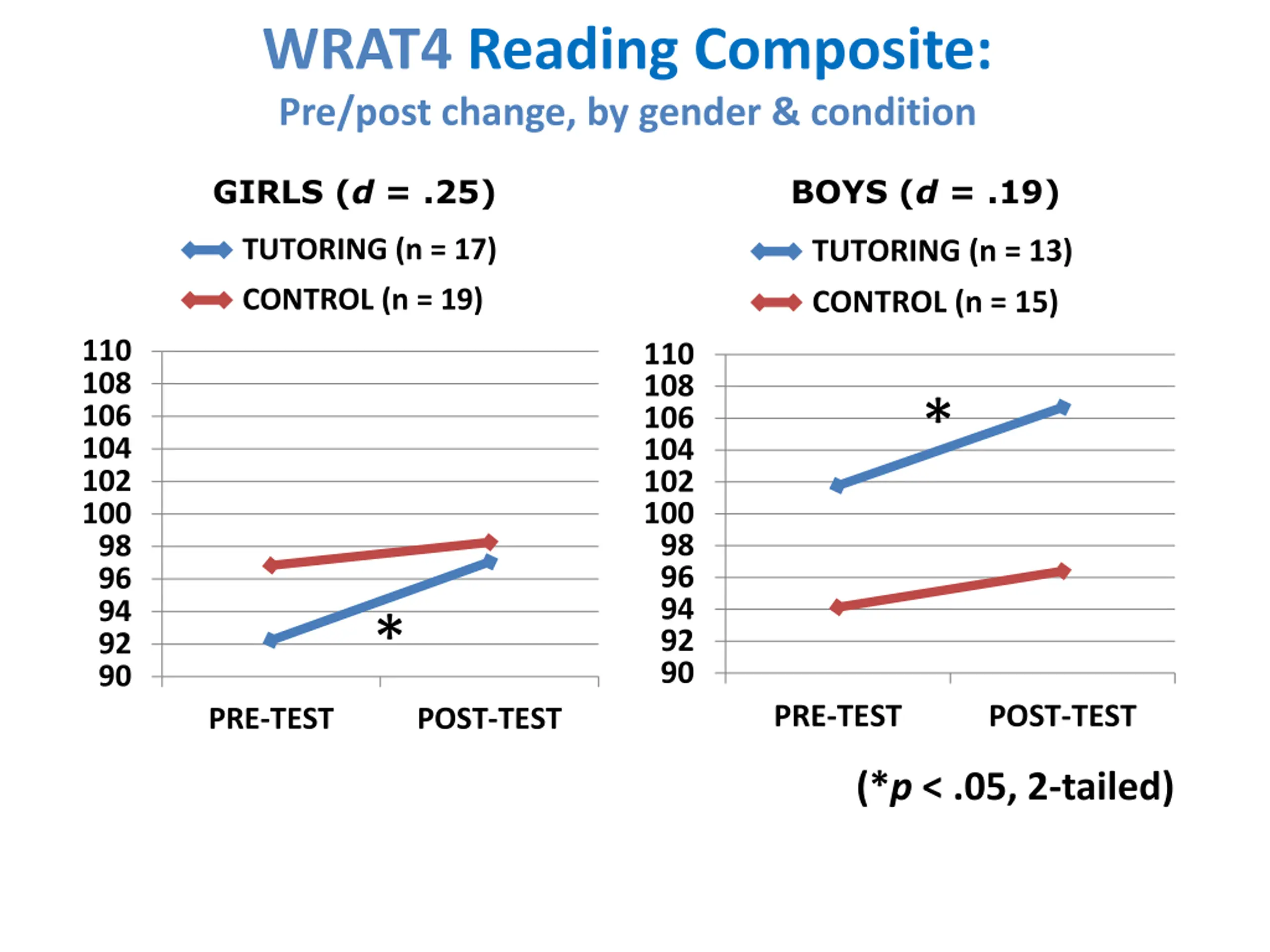 WRAT4 Reading Composite:
Pre/post change, by gender & condition

GIRLS ($d$ = .25)

TUTORING (n = 17)
CONTROL (n = 19)

110
108
106
104
102
100
98
96
94
92
90

*

PRE-TEST POST-TEST

BOYS ($d$ = .19)

TUTORING (n = 13)
CONTROL (n = 15)

110
108
106
104
102
100
98
96
94
92
90

*

PRE-TEST POST-TEST

(*$p$ < .05, 2-tailed)